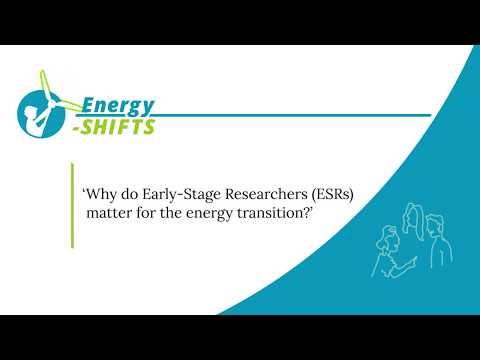 Energy
-SHIFTS

‘Why do Early-Stage Researchers (ESRs) matter for the energy transition?’